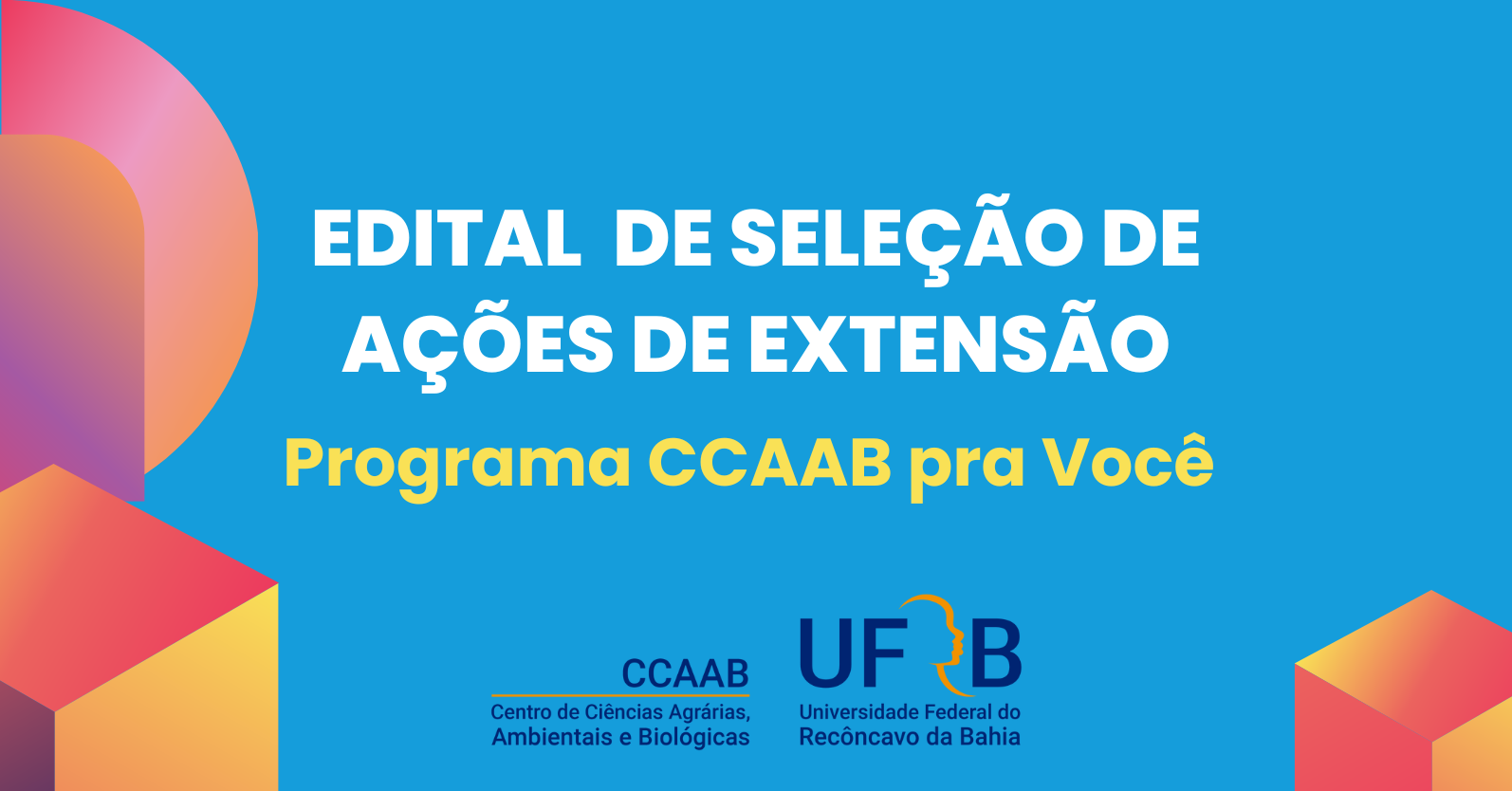 EDITAL DE SELEÇÃO DE AÇÕES DE EXTENSÃO

Programa CCAAB pra Você

CCAAB
Centro de Ciências Agrárias, Ambientais e Biológicas

UFRB
Universidade Federal do Recôncavo da Bahia